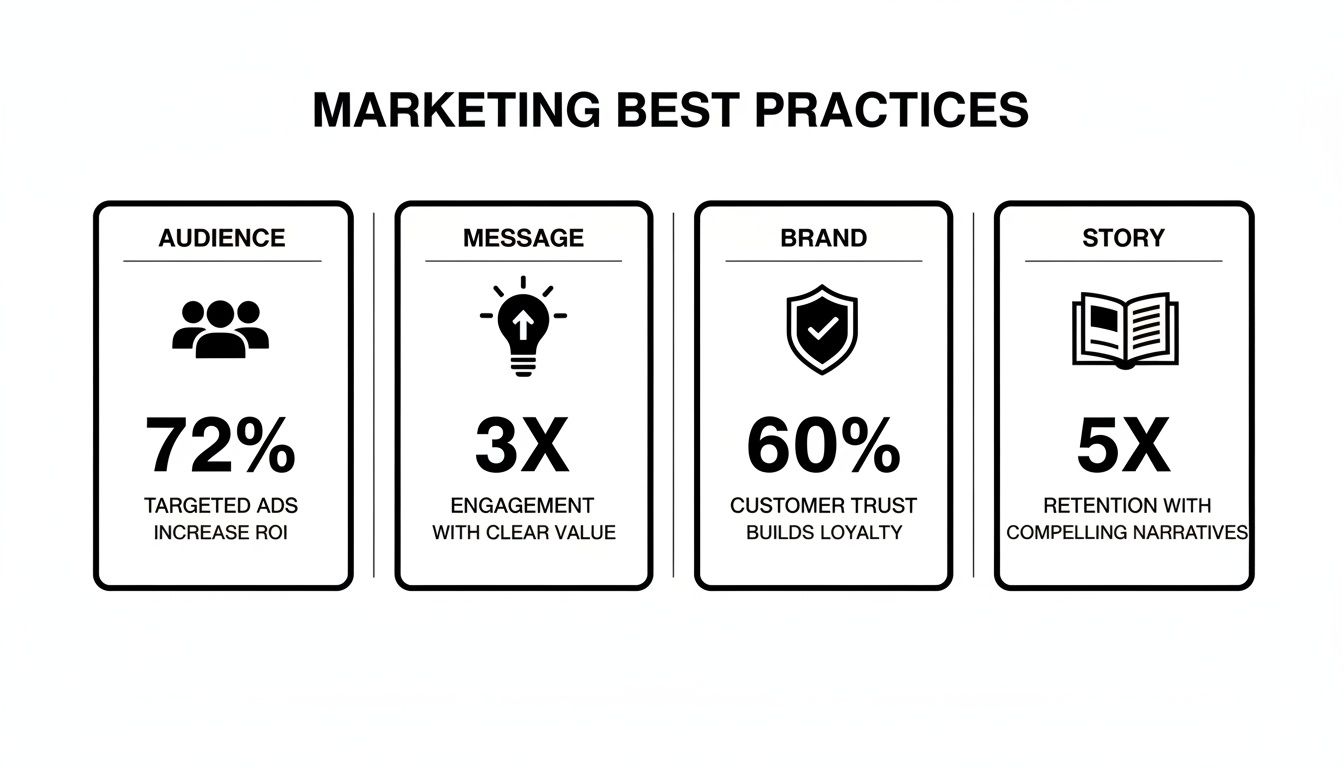 MARKETING BEST PRACTICES

AUDIENCE

72%

TARGETED ADS INCREASE ROI

MESSAGE

3X

ENGAGEMENT WITH CLEAR VALUE

BRAND

60%

CUSTOMER TRUST BUILDS LOYALTY

STORY

5X

RETENTION WITH COMPELLING NARRATIVES